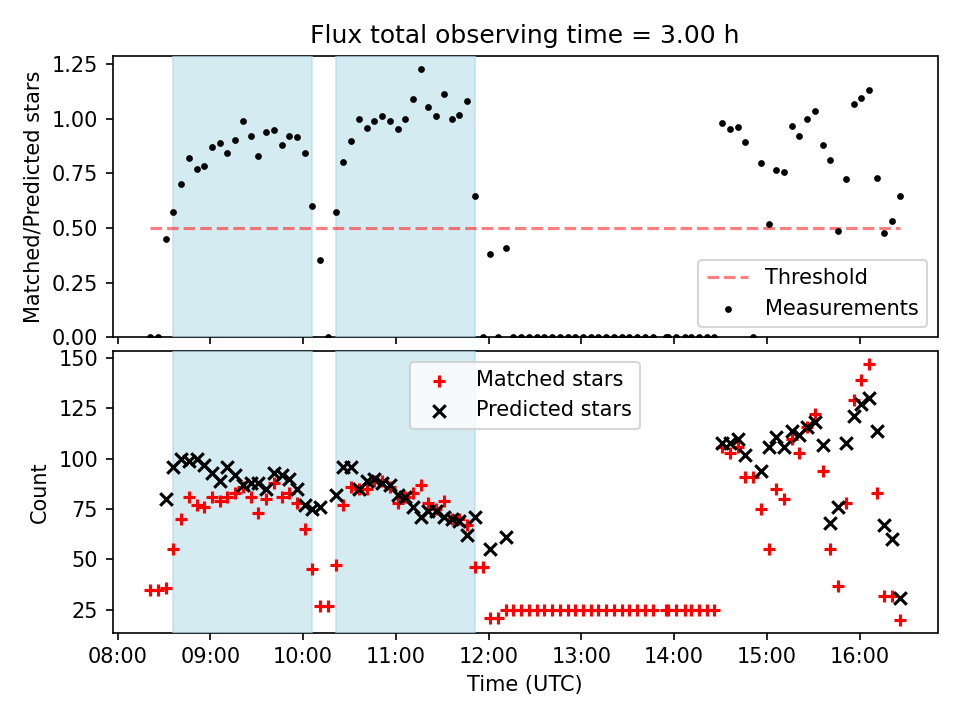 Flux total observing time = 3.00 h

Matched/Predicted stars

1.25
1.00
0.75
0.50
0.25
0.00

Threshold
Measurements

Count

150
125
100
75
50
25

Matched stars
Predicted stars

08:00
09:00
10:00
11:00
12:00
13:00
14:00
15:00
16:00

Time (UTC)